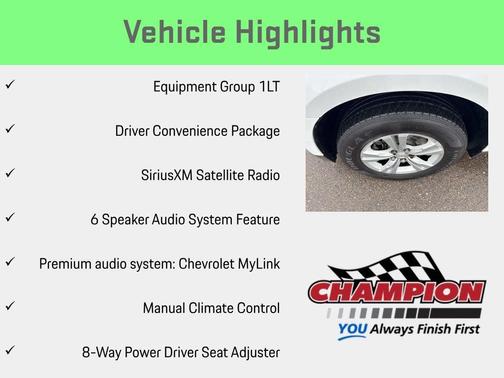 Vehicle Highlights

✓ Equipment Group 1LT

✓ Driver Convenience Package

✓ SiriusXM Satellite Radio

✓ 6 Speaker Audio System Feature

✓ Premium audio system: Chevrolet MyLink

✓ Manual Climate Control

✓ 8-Way Power Driver Seat Adjuster

CHAMPION
YOU Always Finish First